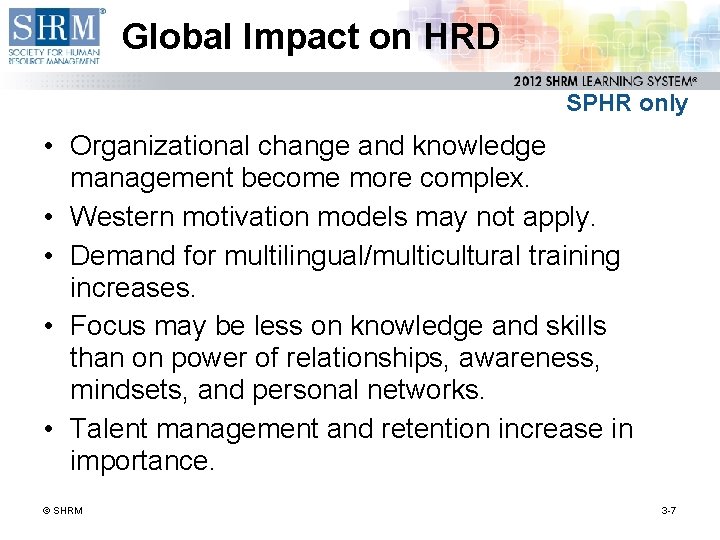 SHRM®
SOCIETY FOR HUMAN RESOURCE MANAGEMENT

Global Impact on HRD

2012 SHRM LEARNING SYSTEM®

SPHR only

• Organizational change and knowledge management become more complex.
• Western motivation models may not apply.
• Demand for multilingual/multicultural training increases.
• Focus may be less on knowledge and skills than on power of relationships, awareness, mindsets, and personal networks.
• Talent management and retention increase in importance.

© SHRM

3-7